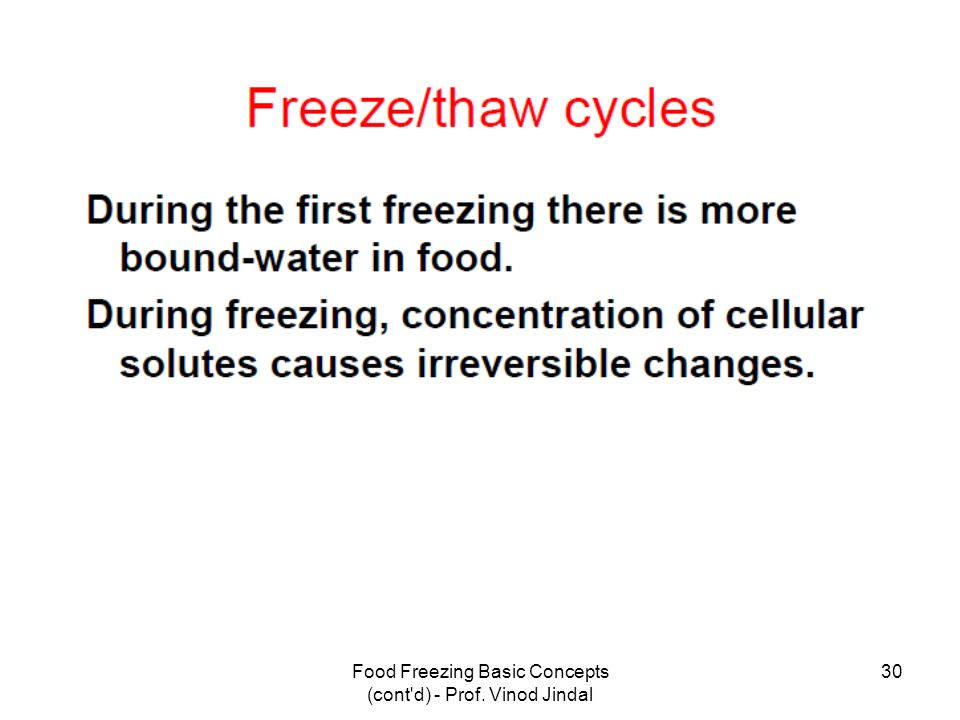 Freeze/thaw cycles

During the first freezing there is more bound-water in food.

During freezing, concentration of cellular solutes causes irreversible changes.

Food Freezing Basic Concepts (cont'd) - Prof. Vinod Jindal

30